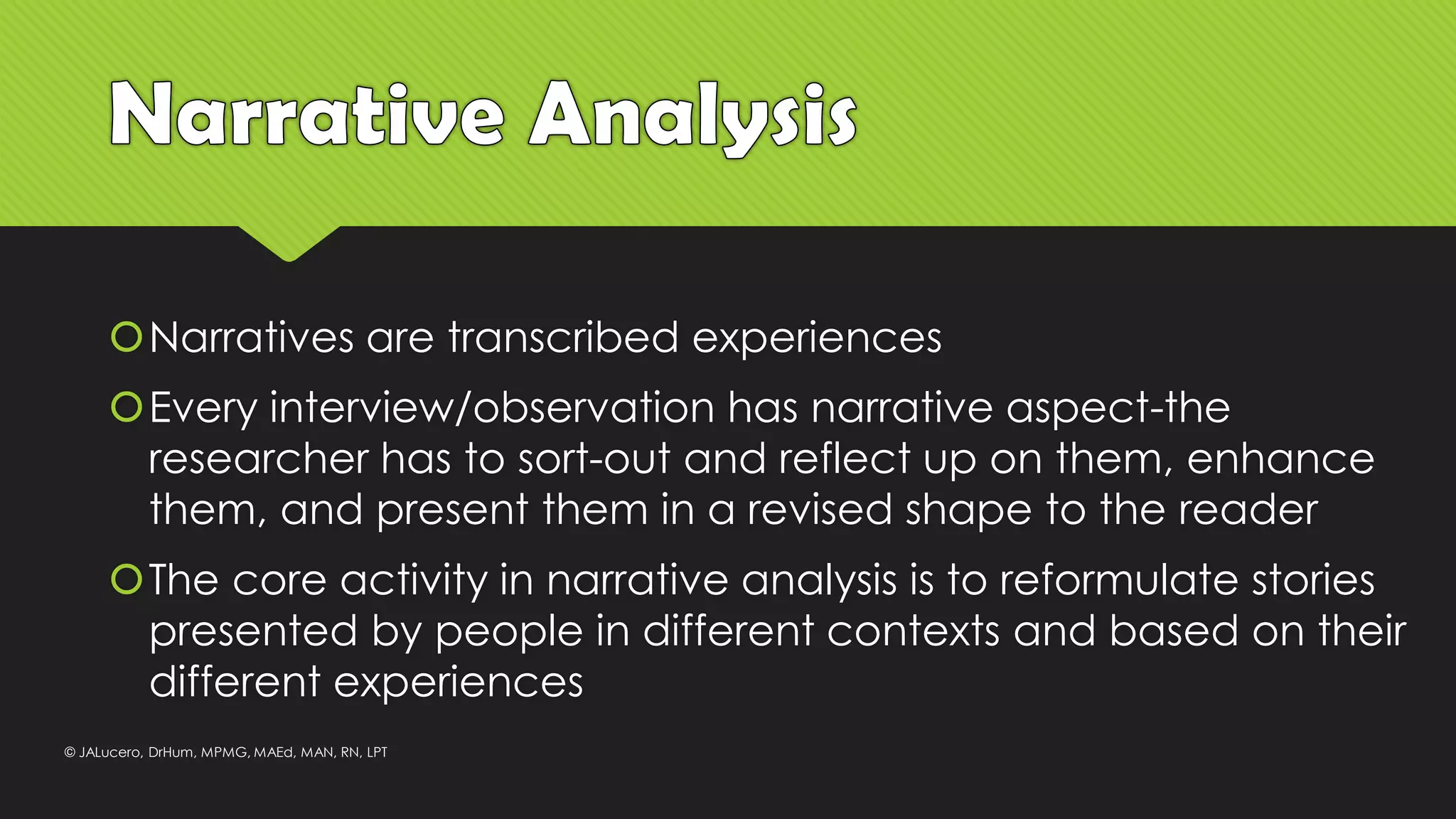 Narrative Analysis

Narratives are transcribed experiences

Every interview/observation has narrative aspect-the researcher has to sort-out and reflect up on them, enhance them, and present them in a revised shape to the reader

The core activity in narrative analysis is to reformulate stories presented by people in different contexts and based on their different experiences

© JALucero, DrHum, MPMG, MAEd, MAN, RN, LPT